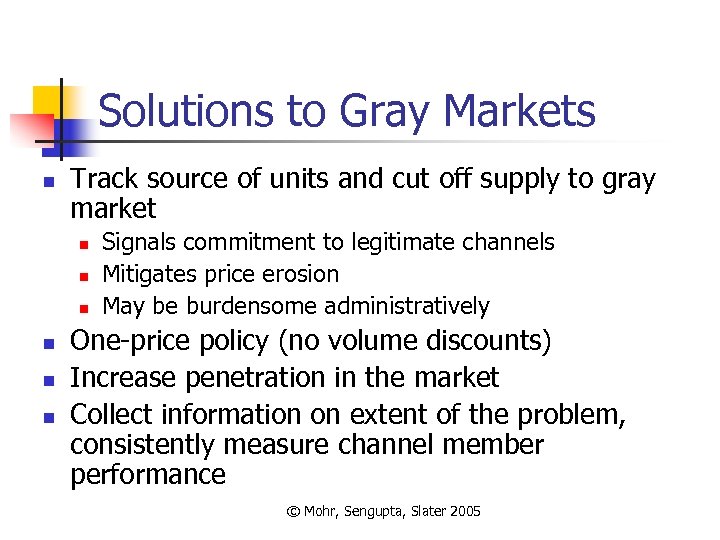 Solutions to Gray Markets

- Track source of units and cut off supply to gray market
  - Signals commitment to legitimate channels
  - Mitigates price erosion
  - May be burdensome administratively
- One-price policy (no volume discounts)
- Increase penetration in the market
- Collect information on extent of the problem, consistently measure channel member performance

© Mohr, Sengupta, Slater 2005